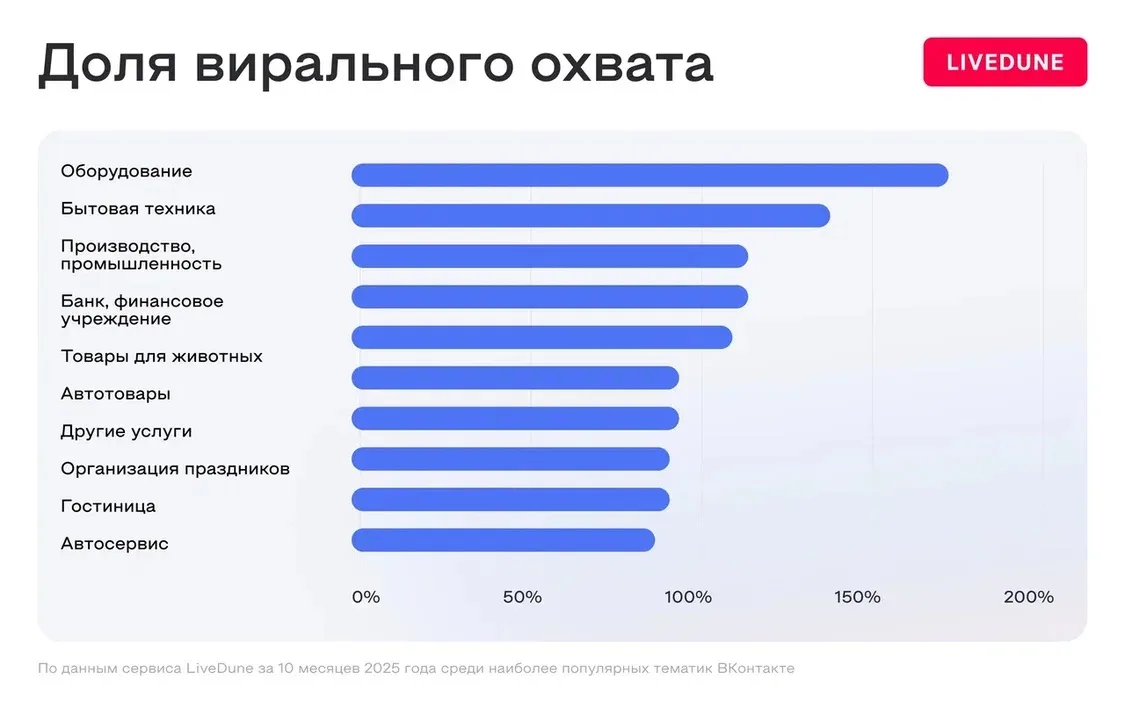 Доля вирального охвата

LIVEDUNE

Оборудование
Бытовая техника
Производство, промышленность
Банк, финансовое учреждение
Товары для животных
Автотовары
Другие услуги
Организация праздников
Гостиница
Автосервис

0%
50%
100%
150%
200%

По данным сервиса LiveDune за 10 месяцев 2025 года среди наиболее популярных тематик ВКонтакте